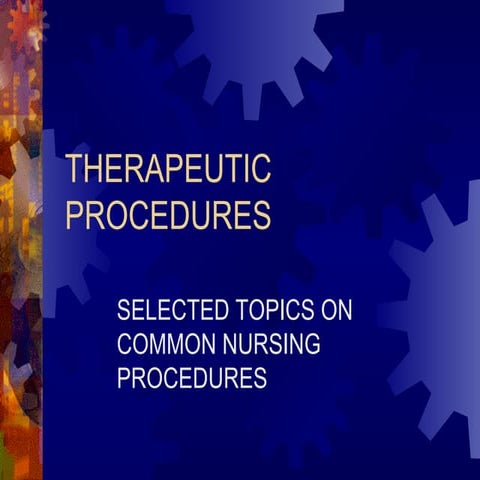 THERAPEUTIC PROCEDURES

SELECTED TOPICS ON COMMON NURSING PROCEDURES